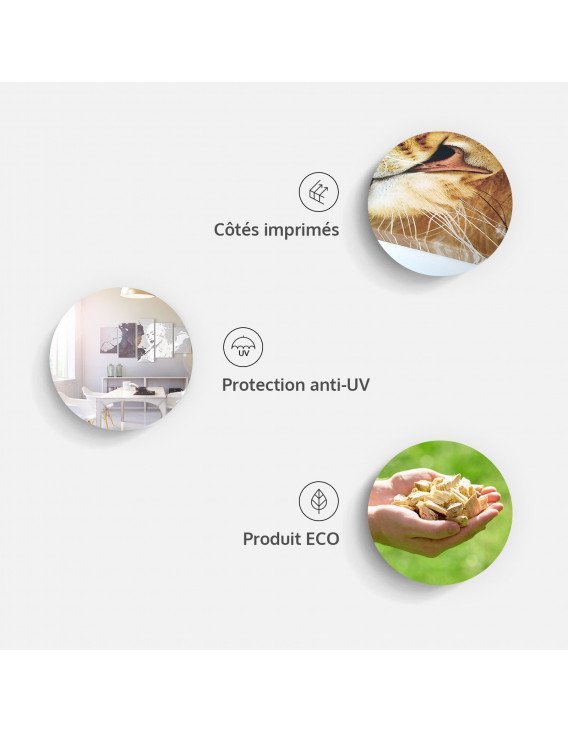 Côtés imprimés

UV

Protection anti-UV

Produit ECO